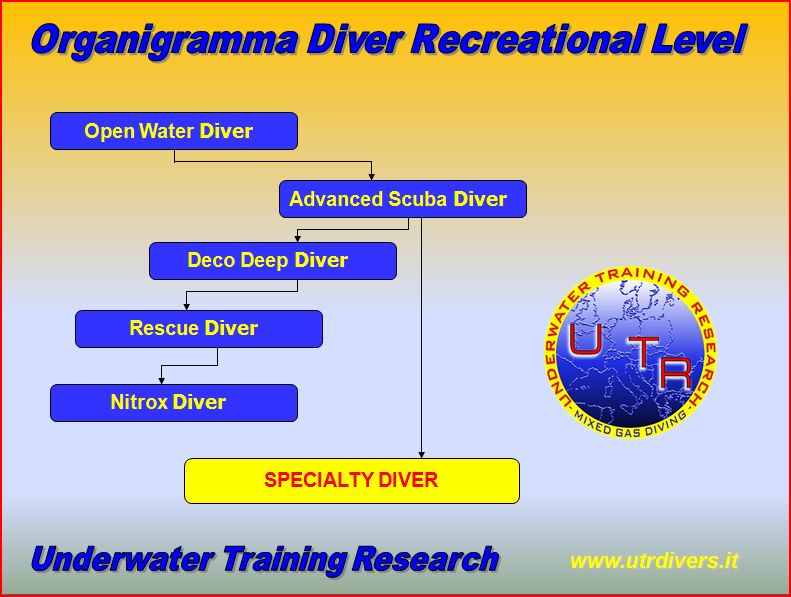 Organigramma Diver Recreational Level

Open Water Diver

Advanced Scuba Diver

Deco Deep Diver

Rescue Diver

Nitrox Diver

SPECIALTY DIVER

UNDERWATER TRAINING RESEARCH

UTR

MIXED GAS DIVING

Underwater Training Research

www.utrdivers.it